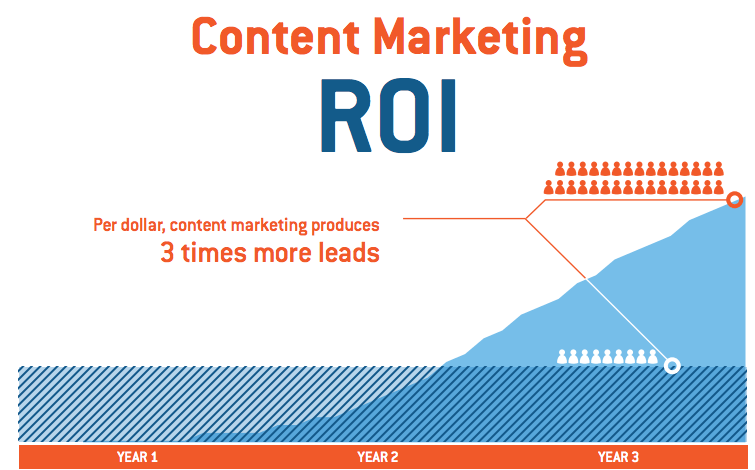 Content Marketing
ROI

Per dollar, content marketing produces
3 times more leads

YEAR 1
YEAR 2
YEAR 3